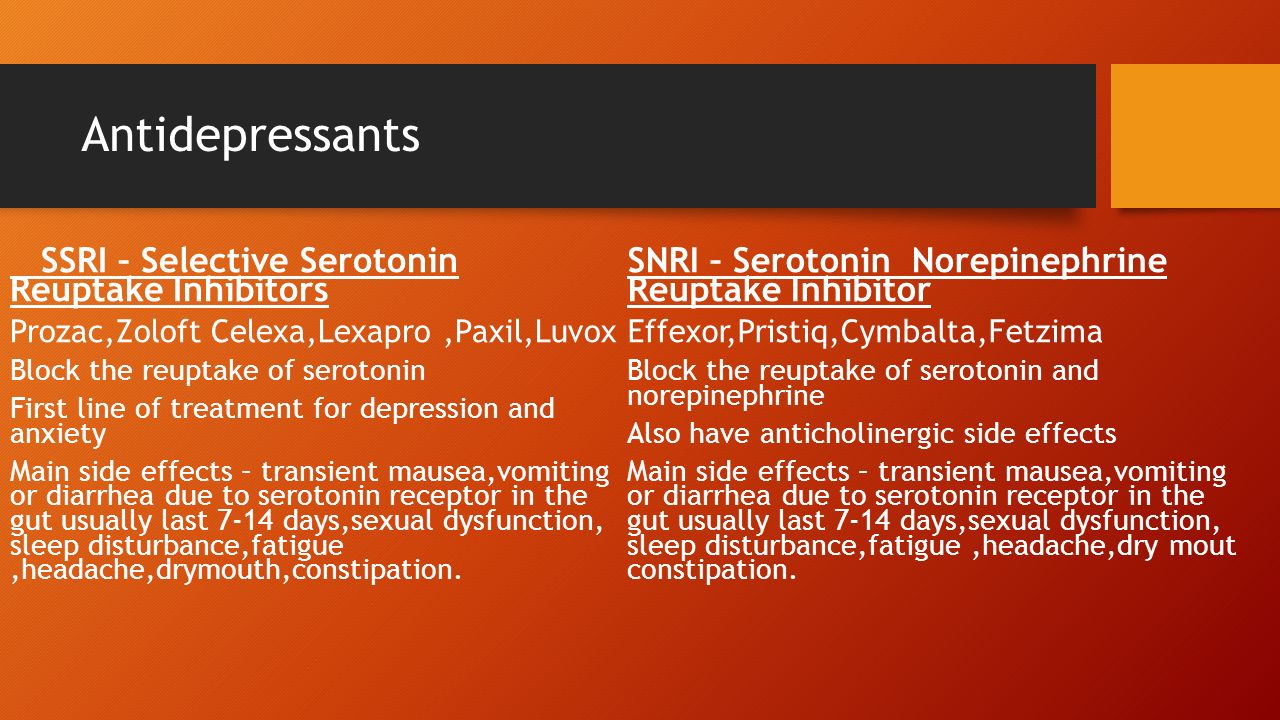 Antidepressants

SSRI – Selective Serotonin Reuptake Inhibitors

Prozac,Zoloft Celexa,Lexapro ,Paxil,Luvox

Block the reuptake of serotonin

First line of treatment for depression and anxiety

Main side effects – transient mausea,vomiting or diarrhea due to serotonin receptor in the gut usually last 7-14 days,sexual dysfunction, sleep disturbance,fatigue ,headache,drymouth,constipation.

SNRI – Serotonin Norepinephrine Reuptake Inhibitor

Effexor,Pristiq,Cymbalta,Fetzima

Block the reuptake of serotonin and norepinephrine

Also have anticholinergic side effects

Main side effects – transient mausea,vomiting or diarrhea due to serotonin receptor in the gut usually last 7-14 days,sexual dysfunction, sleep disturbance,fatigue ,headache,dry mout constipation.